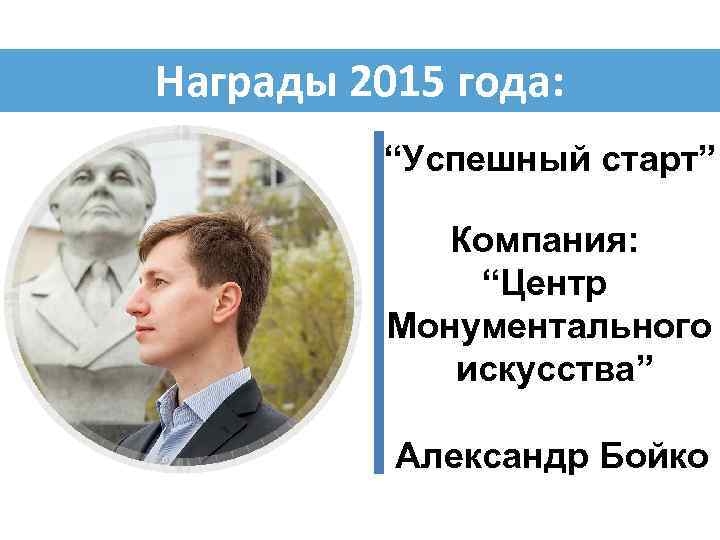 Награды 2015 года:

“Успешный старт”

Компания:
“Центр Монументального искусства”

Александр Бойко